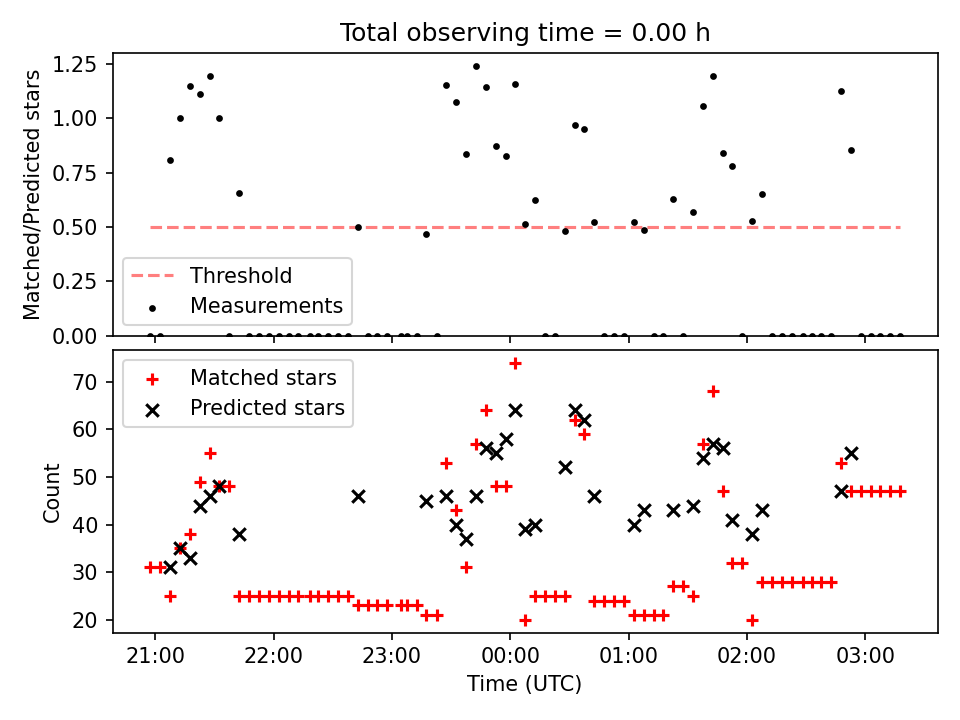 Total observing time = 0.00 h

Matched/Predicted stars

1.25
1.00
0.75
0.50
0.25
0.00

Threshold
Measurements

Count

70
60
50
40
30
20

Matched stars
Predicted stars

21:00
22:00
23:00
00:00
01:00
02:00
03:00

Time (UTC)